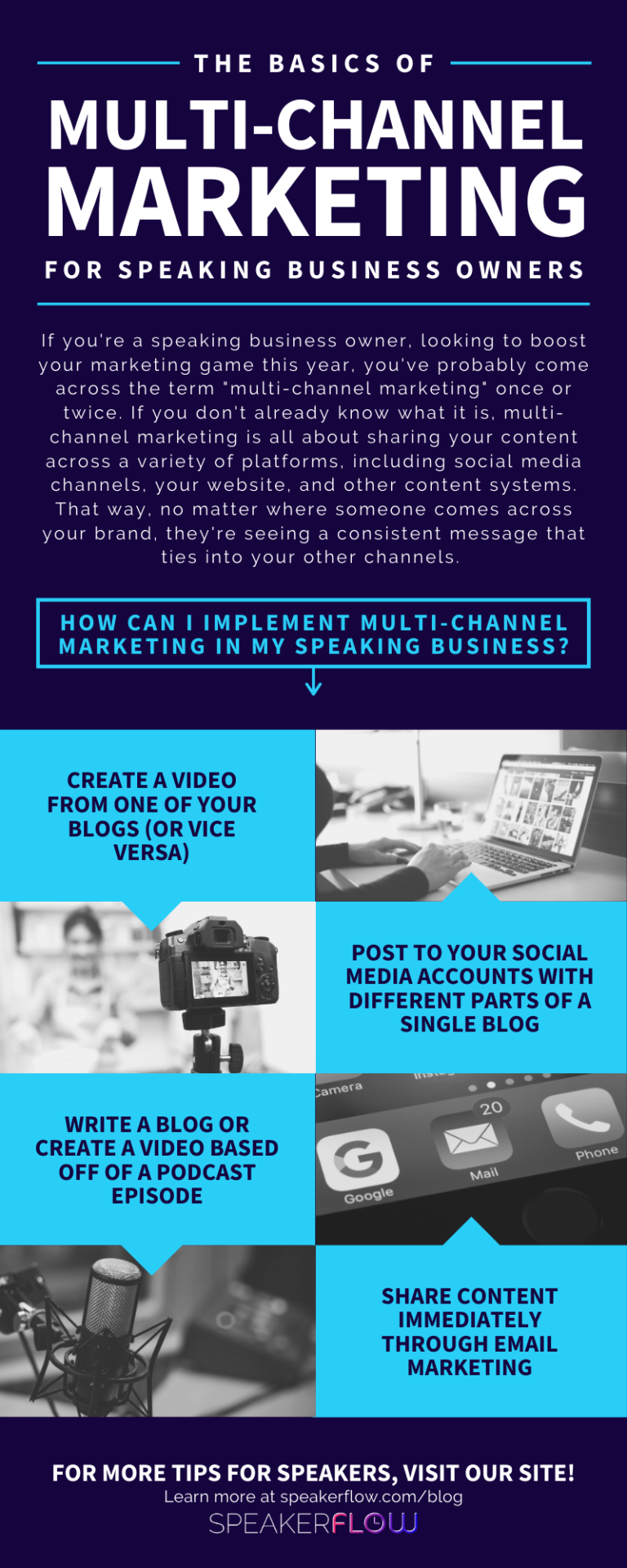 THE BASICS OF
MULTI-CHANNEL MARKETING
FOR SPEAKING BUSINESS OWNERS

If you're a speaking business owner, looking to boost your marketing game this year, you've probably come across the term "multi-channel marketing" once or twice. If you don't already know what it is, multi-channel marketing is all about sharing your content across a variety of platforms, including social media channels, your website, and other content systems. That way, no matter where someone comes across your brand, they're seeing a consistent message that ties into your other channels.

HOW CAN I IMPLEMENT MULTI-CHANNEL MARKETING IN MY SPEAKING BUSINESS?

CREATE A VIDEO FROM ONE OF YOUR BLOGS (OR VICE VERSA)

POST TO YOUR SOCIAL MEDIA ACCOUNTS WITH DIFFERENT PARTS OF A SINGLE BLOG

Camera
20
Google
Mail
Phone

WRITE A BLOG OR CREATE A VIDEO BASED OFF OF A PODCAST EPISODE

SHARE CONTENT IMMEDIATELY THROUGH EMAIL MARKETING

FOR MORE TIPS FOR SPEAKERS, VISIT OUR SITE!
Learn more at speakerflow.com/blog
SPEAKERFLOW